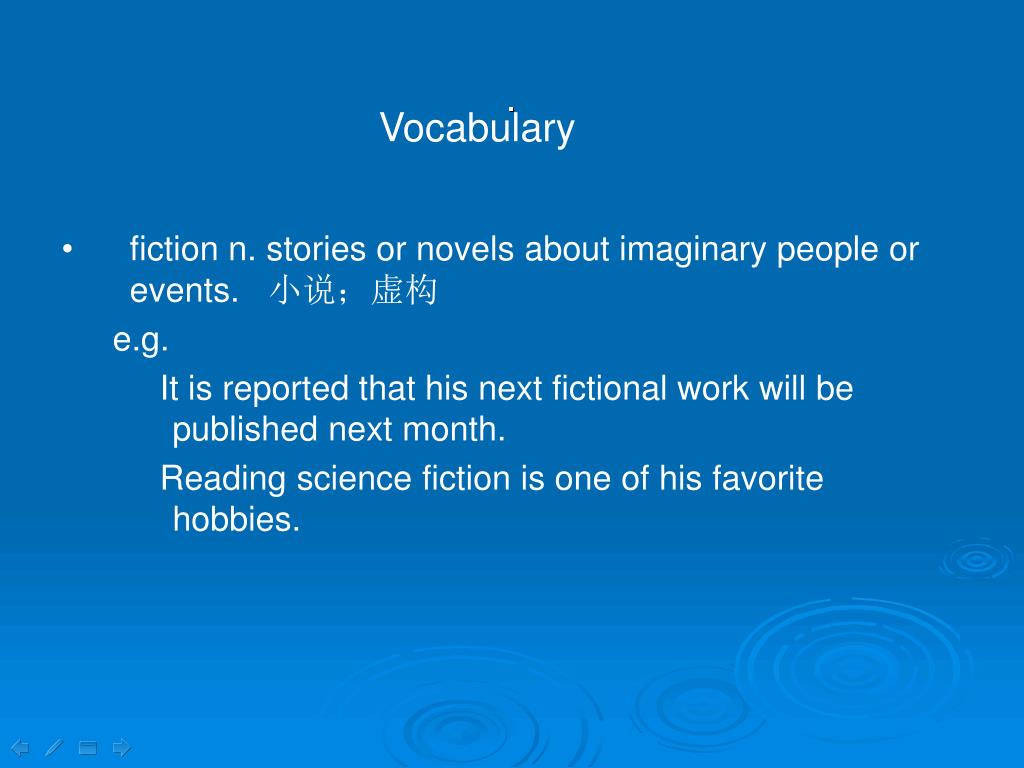 Vocabulary

• fiction n. stories or novels about imaginary people or events. 小说；虚构

e.g.

It is reported that his next fictional work will be published next month.

Reading science fiction is one of his favorite hobbies.